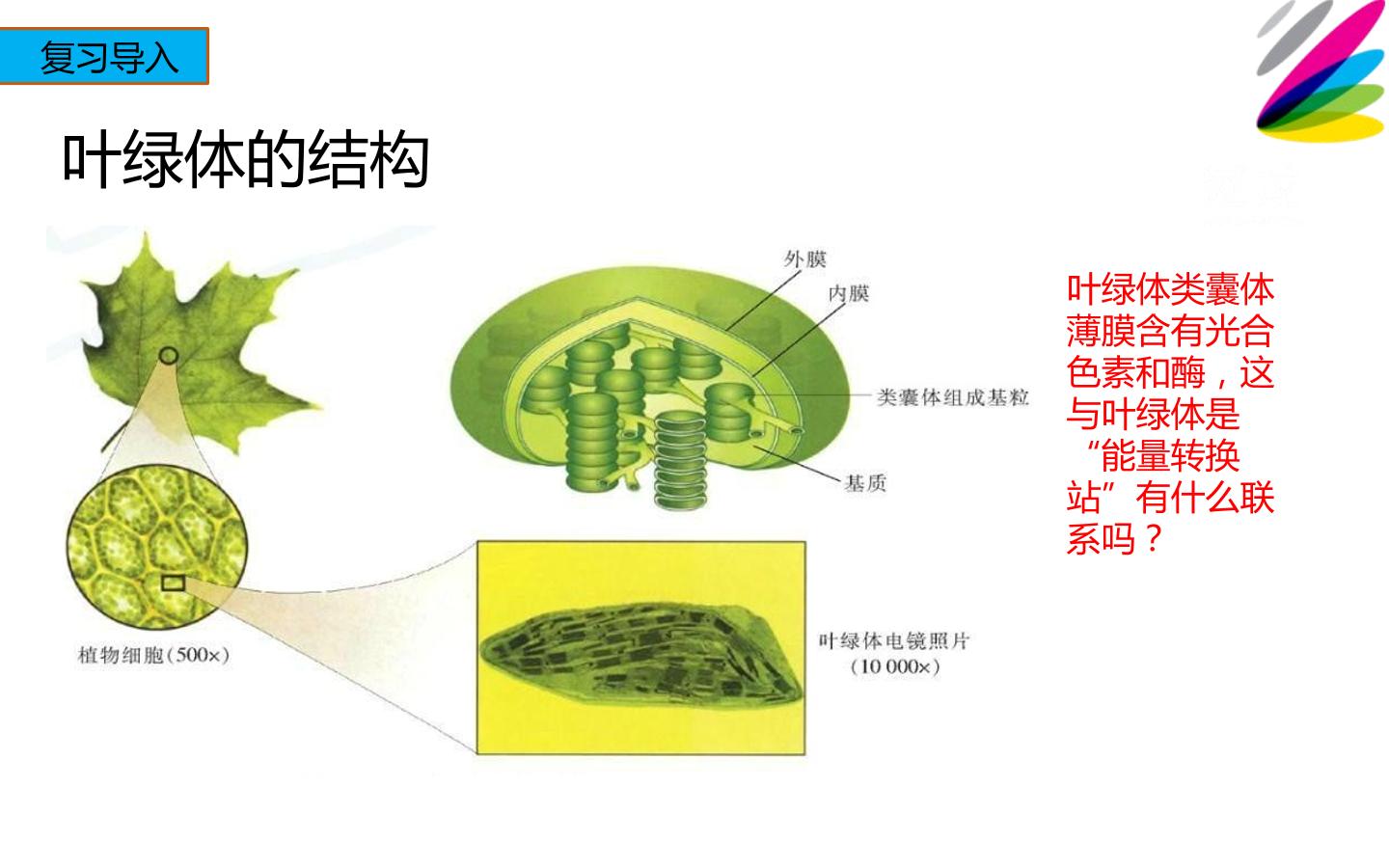 复习导入

叶绿体的结构

外膜

内膜

类囊体组成基粒

基质

植物细胞(500×)

叶绿体电镜照片
(10 000×)

叶绿体类囊体薄膜含有光合色素和酶，这与叶绿体是“能量转换站”有什么联系吗？